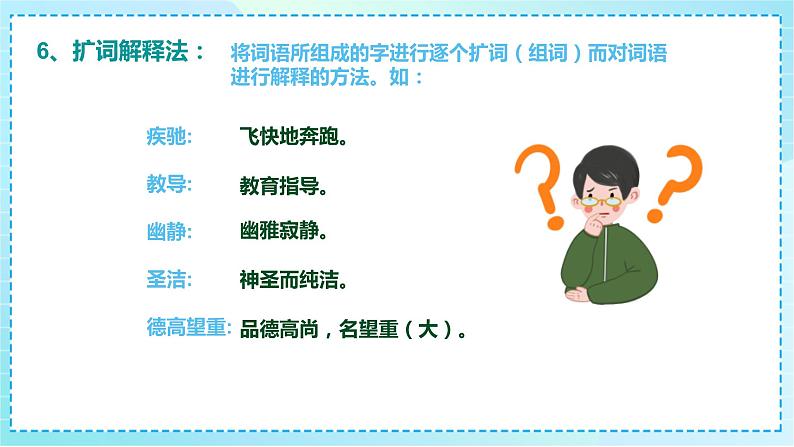 6、扩词解释法： 将词语所组成的字进行逐个扩词（组词）而对词语进行解释的方法。如：

疾驰: 飞快地奔跑。

教导: 教育指导。

幽静: 幽雅寂静。

圣洁: 神圣而纯洁。

德高望重: 品德高尚，名望重（大）。